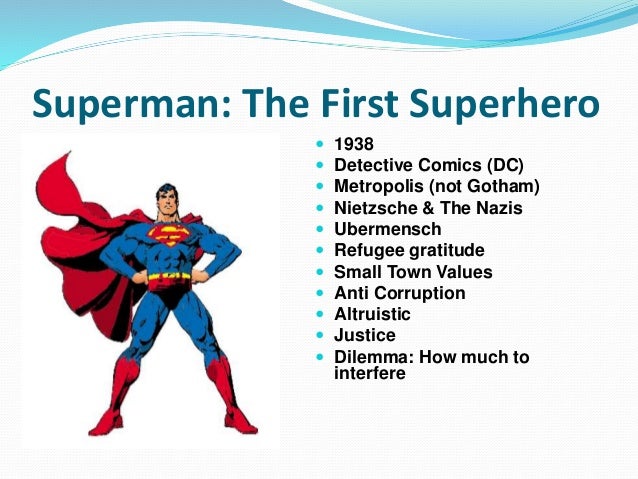 Superman: The First Superhero

- 1938
- Detective Comics (DC)
- Metropolis (not Gotham)
- Nietzsche & The Nazis
- Ubermensch
- Refugee gratitude
- Small Town Values
- Anti Corruption
- Altruistic
- Justice
- Dilemma: How much to interfere